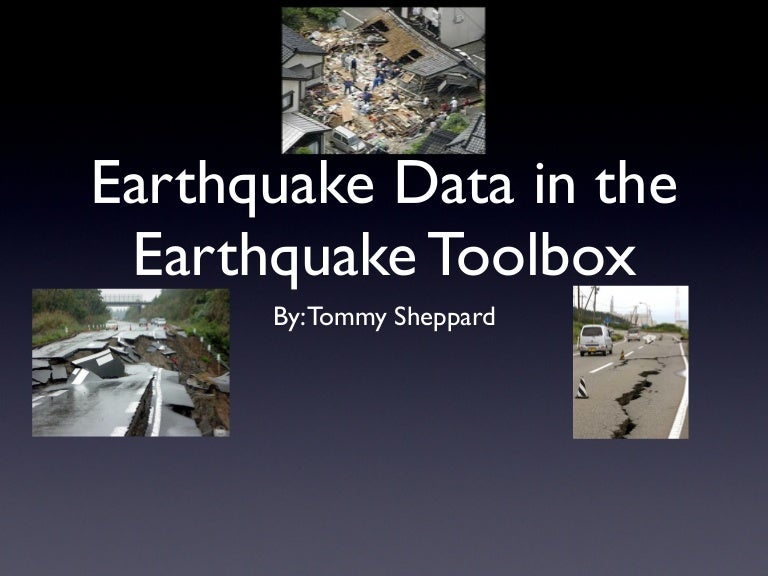 Earthquake Data in the Earthquake Toolbox

By: Tommy Sheppard